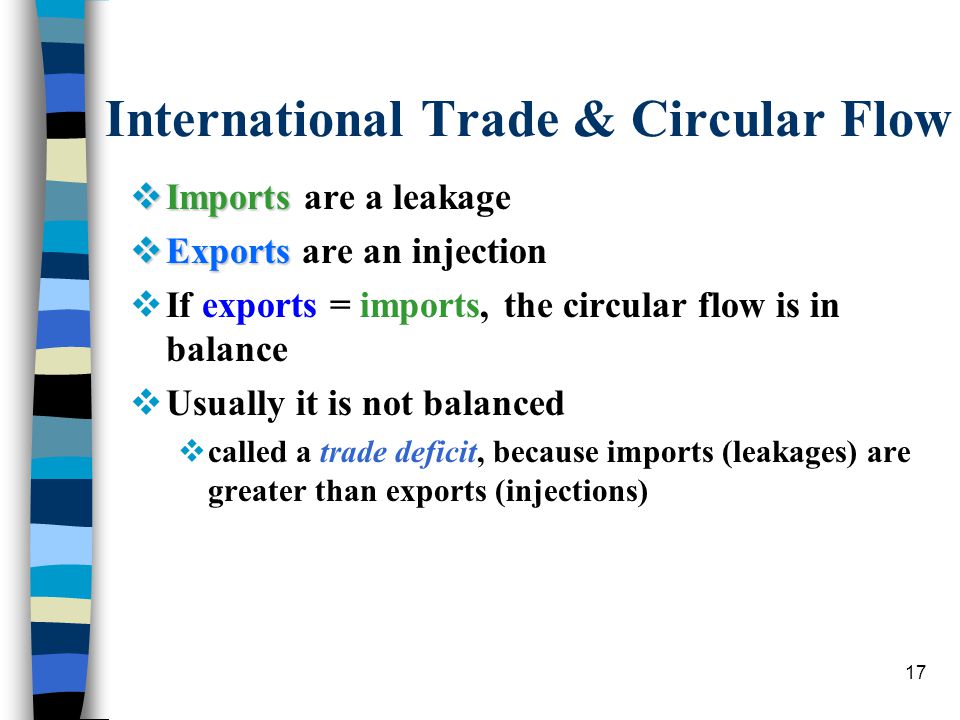 International Trade & Circular Flow

❖ Imports are a leakage

❖ Exports are an injection

❖ If exports = imports, the circular flow is in balance

❖ Usually it is not balanced

❖ called a trade deficit, because imports (leakages) are greater than exports (injections)

17